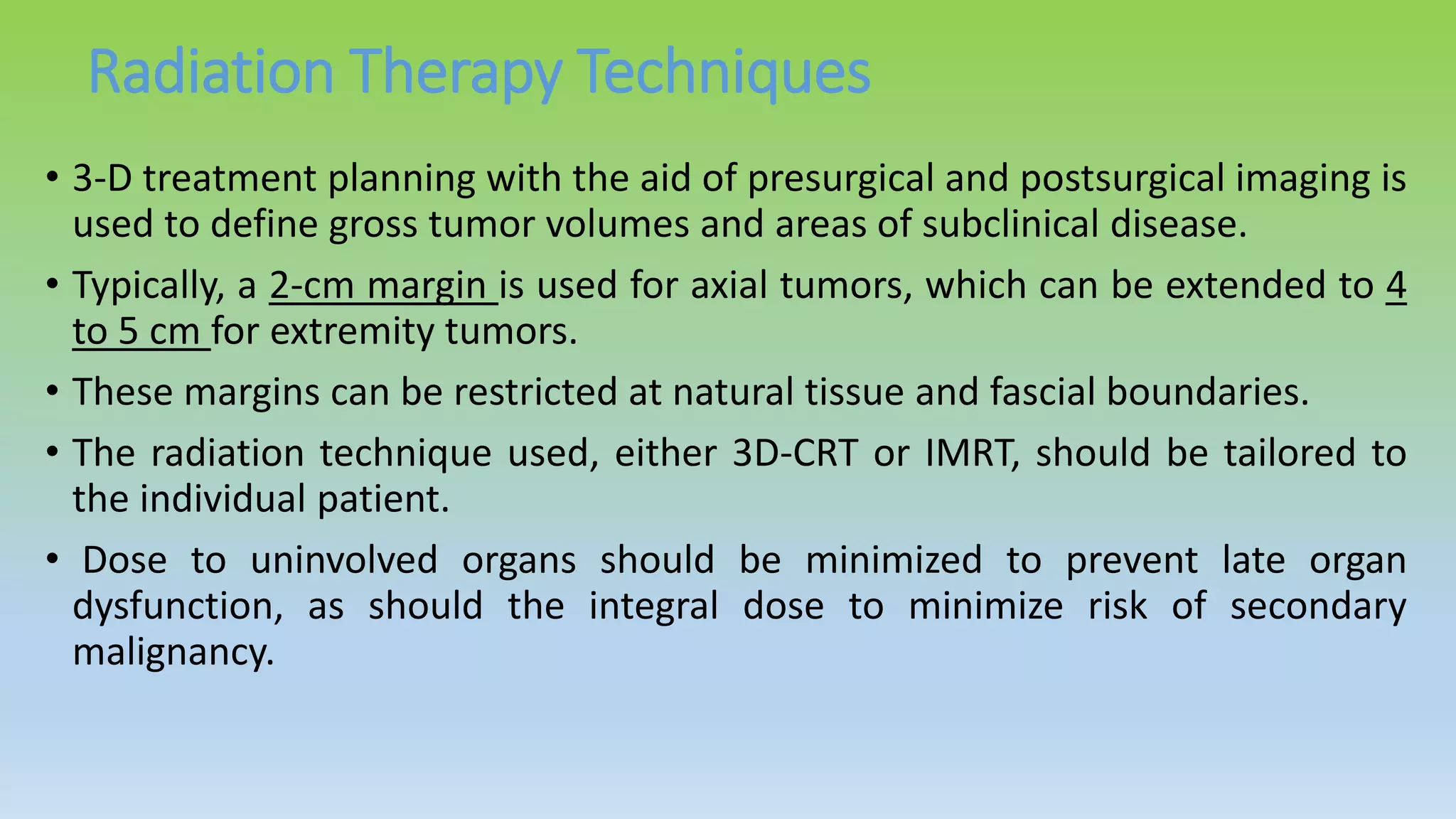 Radiation Therapy Techniques

• 3-D treatment planning with the aid of presurgical and postsurgical imaging is used to define gross tumor volumes and areas of subclinical disease.

• Typically, a 2-cm margin is used for axial tumors, which can be extended to 4 to 5 cm for extremity tumors.

• These margins can be restricted at natural tissue and fascial boundaries.

• The radiation technique used, either 3D-CRT or IMRT, should be tailored to the individual patient.

• Dose to uninvolved organs should be minimized to prevent late organ dysfunction, as should the integral dose to minimize risk of secondary malignancy.